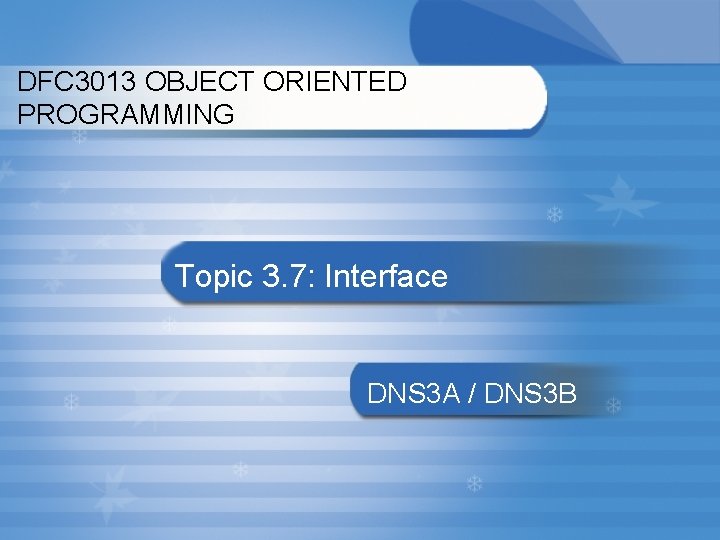 DFC3013 OBJECT ORIENTED PROGRAMMING

Topic 3.7: Interface

DNS3A / DNS3B